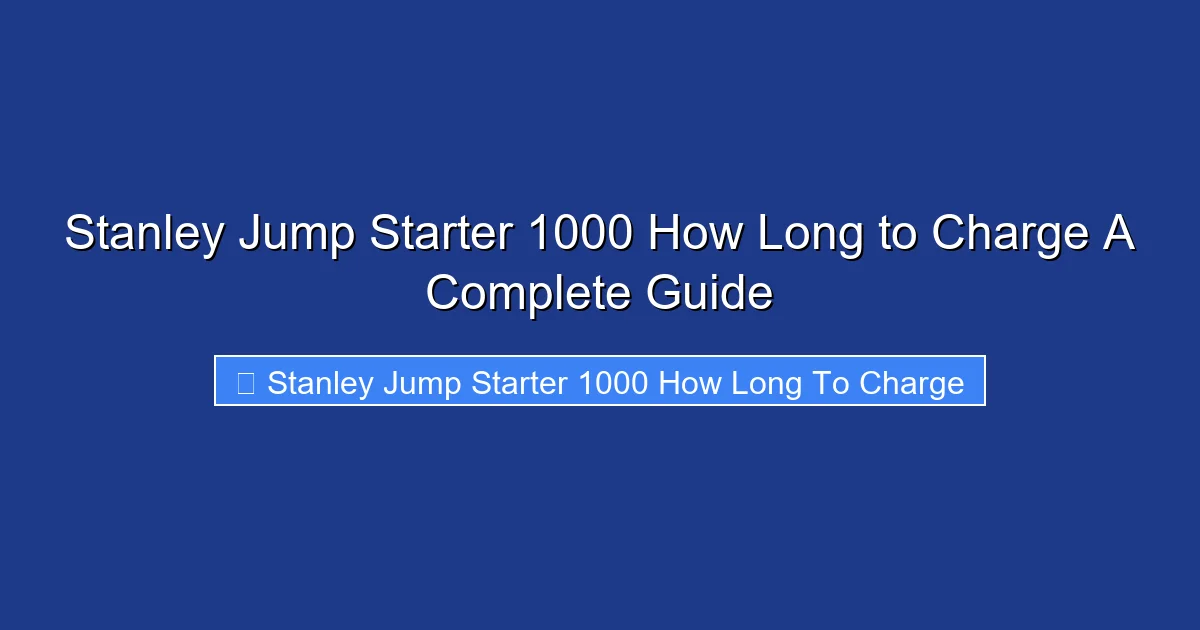 Stanley Jump Starter 1000 How Long to Charge A Complete Guide

Stanley Jump Starter 1000 How Long To Charge